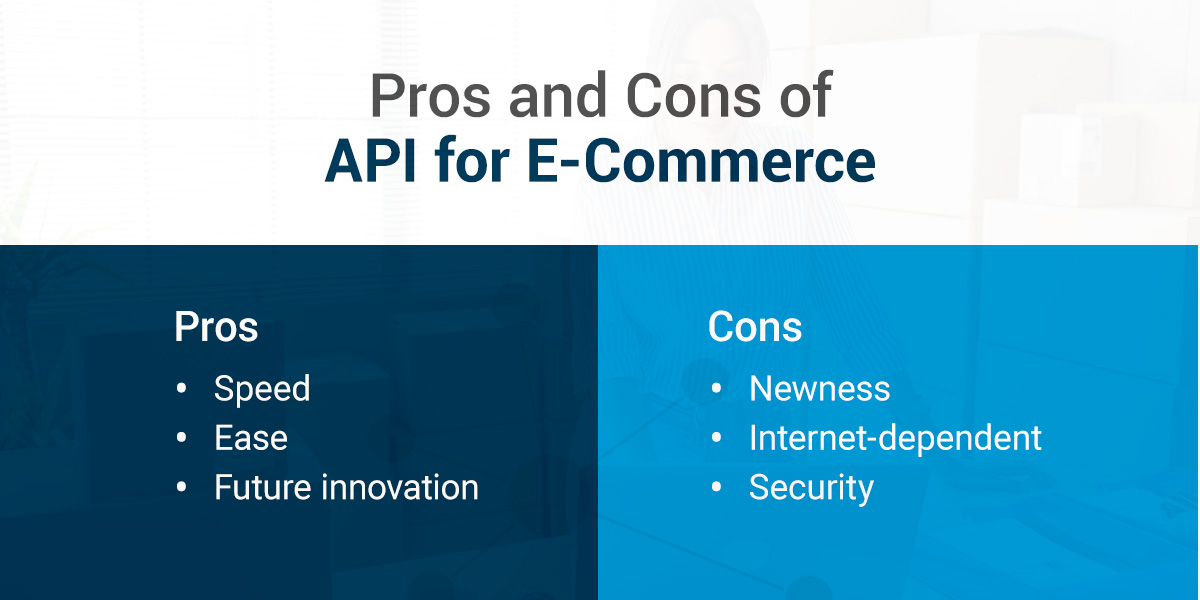 Pros and Cons of
API for E-Commerce

Pros
• Speed
• Ease
• Future innovation

Cons
• Newness
• Internet-dependent
• Security